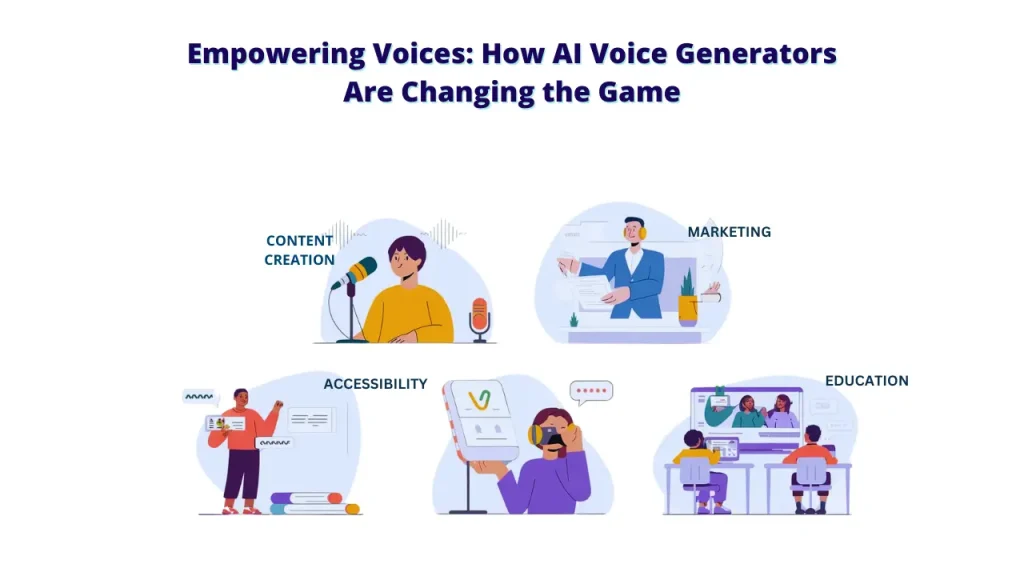 Empowering Voices: How AI Voice Generators Are Changing the Game

CONTENT CREATION

MARKETING

ACCESSIBILITY

EDUCATION